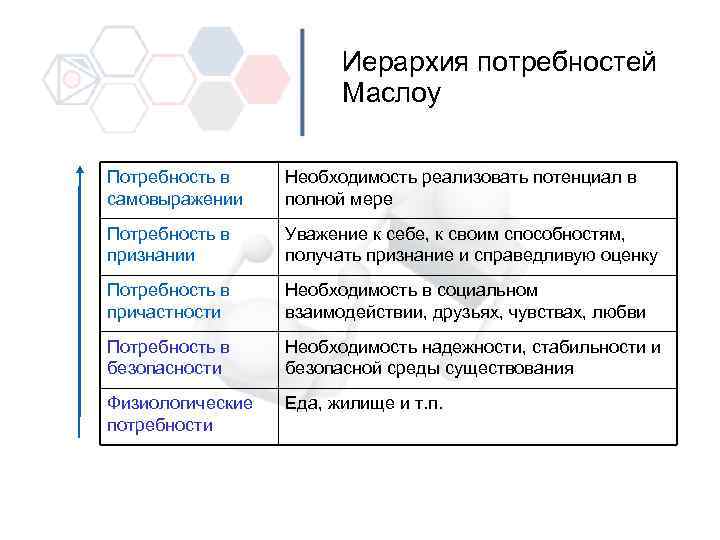 Иерархия потребностей Маслоу

| | |
|---|---|
| Потребность в самовыражении | Необходимость реализовать потенциал в полной мере |
| Потребность в признании | Уважение к себе, к своим способностям, получать признание и справедливую оценку |
| Потребность в причастности | Необходимость в социальном взаимодействии, друзьях, чувствах, любви |
| Потребность в безопасности | Необходимость надежности, стабильности и безопасной среды существования |
| Физиологические потребности | Еда, жилище и т.п. |